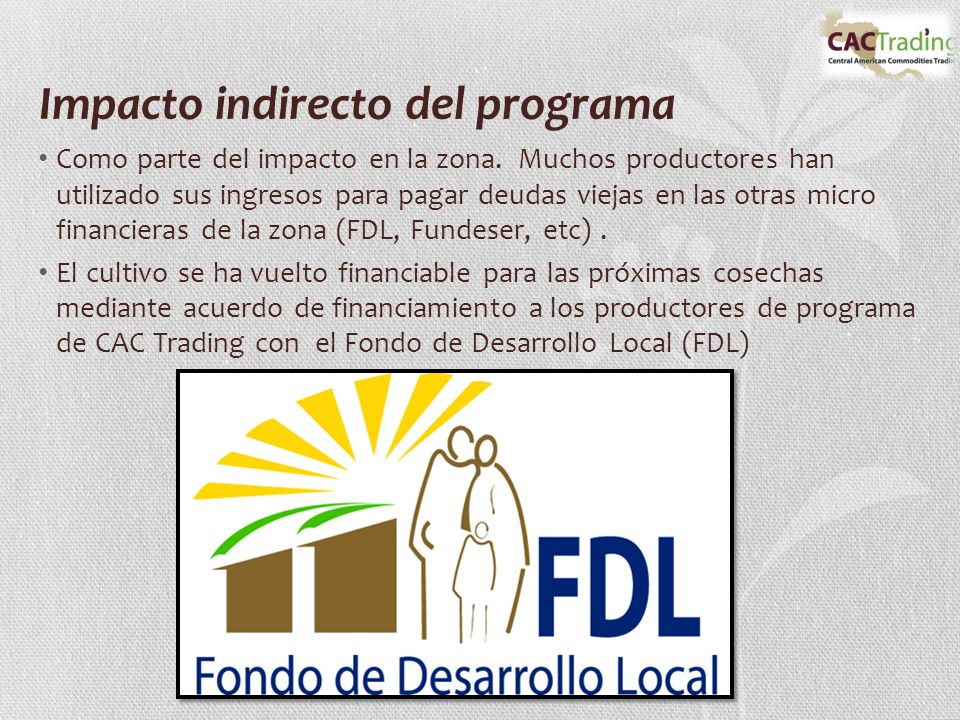 CACTrading
Central American Commodities Tradi

Impacto indirecto del programa

• Como parte del impacto en la zona. Muchos productores han utilizado sus ingresos para pagar deudas viejas en las otras micro financieras de la zona (FDL, Fundeser, etc) .

• El cultivo se ha vuelto financiable para las próximas cosechas mediante acuerdo de financiamiento a los productores de programa de CAC Trading con el Fondo de Desarrollo Local (FDL)

FDL
Fondo de Desarrollo Local